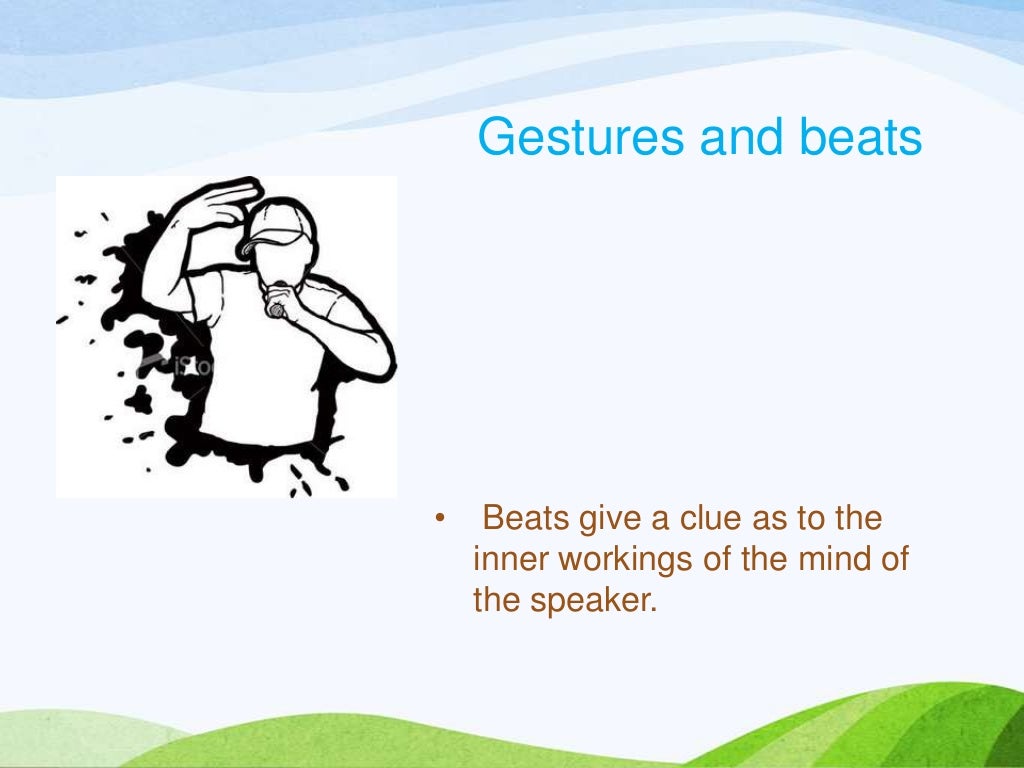 Gestures and beats

iSto

• Beats give a clue as to the inner workings of the mind of the speaker.